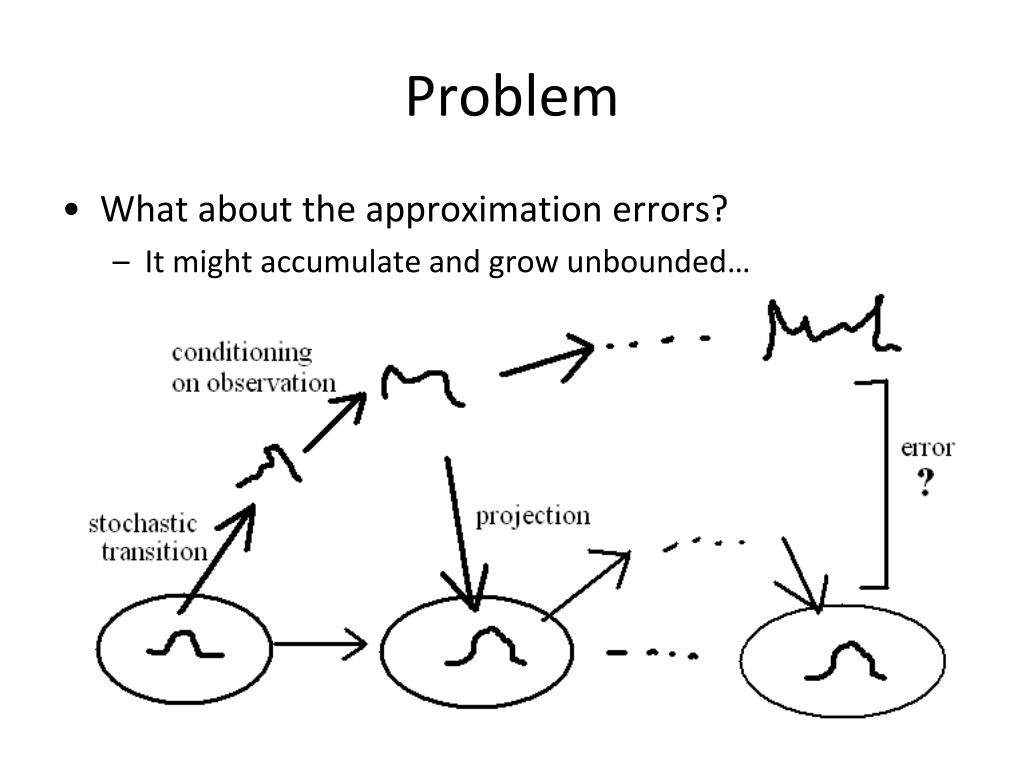 Problem

• What about the approximation errors?
– It might accumulate and grow unbounded…

conditioning on observation

stochastic transition

projection

error ?